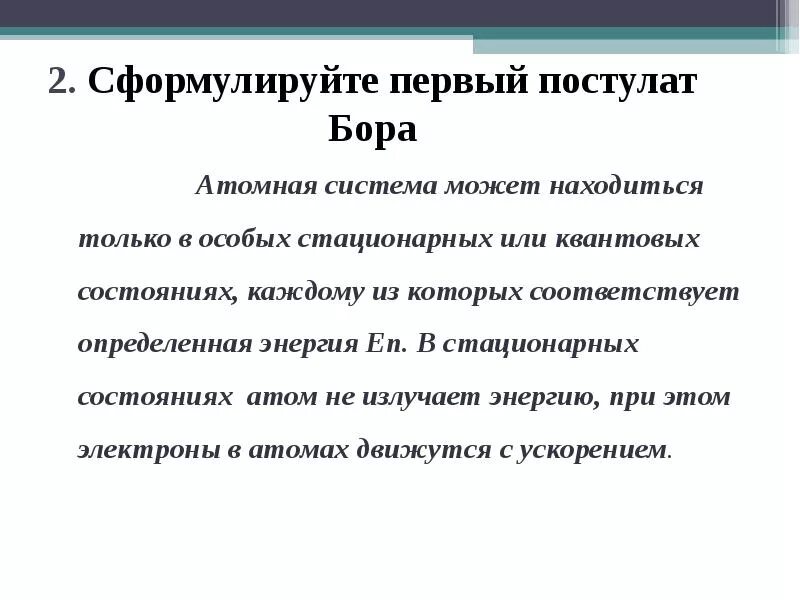 2. Сформулируйте первый постулат Бора

Атомная система может находиться только в особых стационарных или квантовых состояниях, каждому из которых соответствует определенная энергия Еп. В стационарных состояниях атом не излучает энергию, при этом электроны в атомах движутся с ускорением.